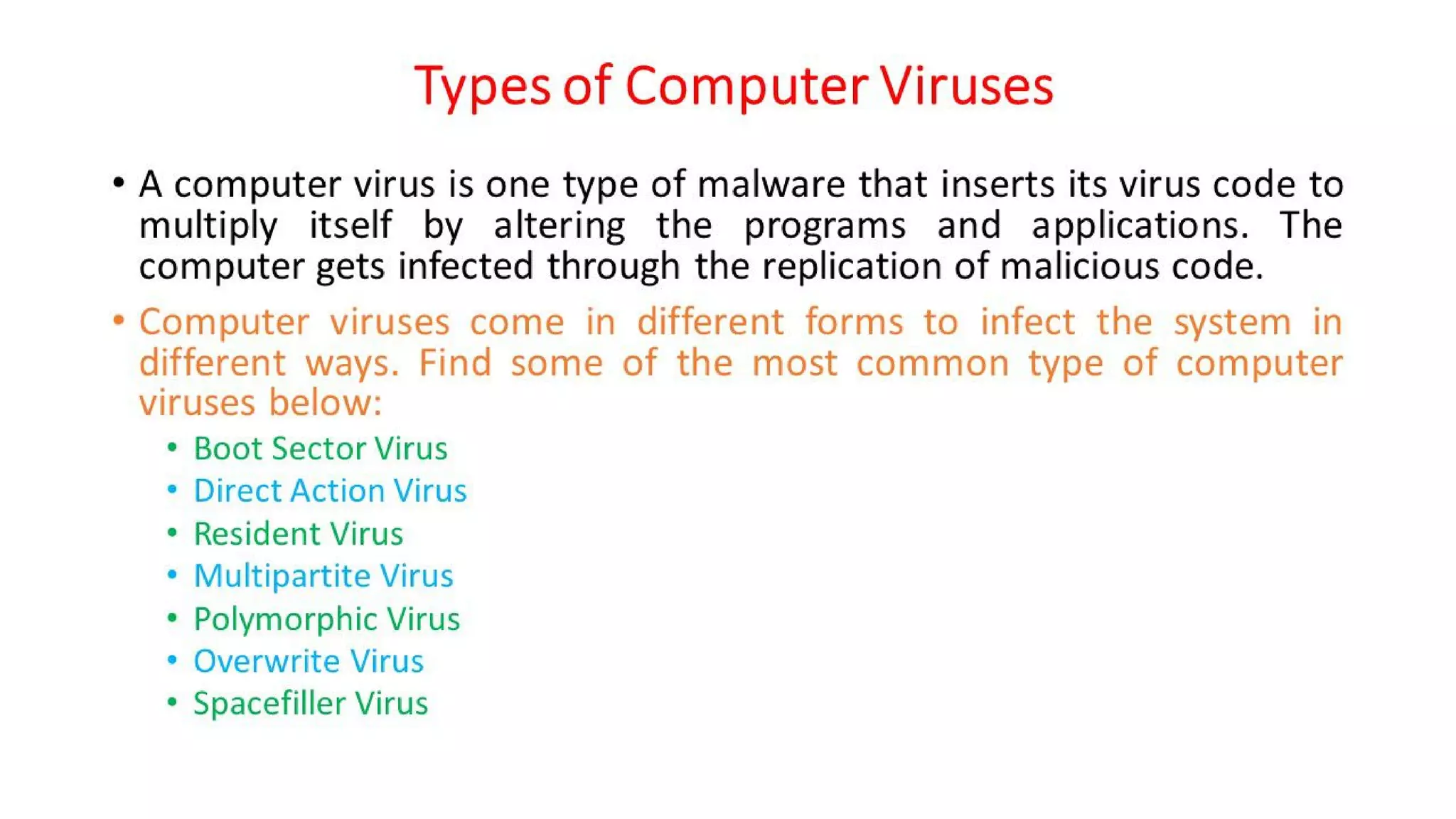 Types of Computer Viruses

• A computer virus is one type of malware that inserts its virus code to multiply itself by altering the programs and applications. The computer gets infected through the replication of malicious code.

• Computer viruses come in different forms to infect the system in different ways. Find some of the most common type of computer viruses below:

• Boot Sector Virus
• Direct Action Virus
• Resident Virus
• Multipartite Virus
• Polymorphic Virus
• Overwrite Virus
• Spacefiller Virus